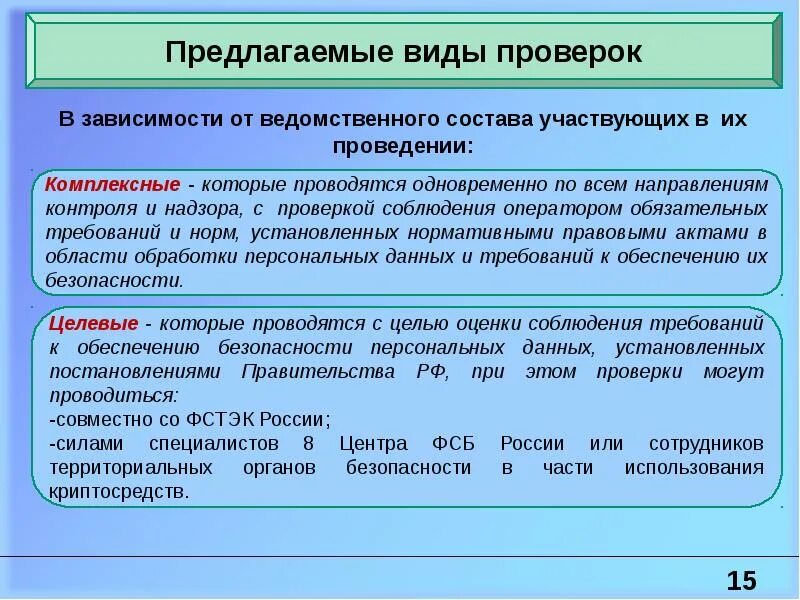 Предлагаемые виды проверок

В зависимости от ведомственного состава участвующих в их проведении:

Комплексные - которые проводятся одновременно по всем направлениям контроля и надзора, с проверкой соблюдения оператором обязательных требований и норм, установленных нормативными правовыми актами в области обработки персональных данных и требований к обеспечению их безопасности.

Целевые - которые проводятся с целью оценки соблюдения требований к обеспечению безопасности персональных данных, установленных постановлениями Правительства РФ, при этом проверки могут проводиться:
-совместно со ФСТЭК России;
-силами специалистов 8 Центра ФСБ России или сотрудников территориальных органов безопасности в части использования криптосредств.

15